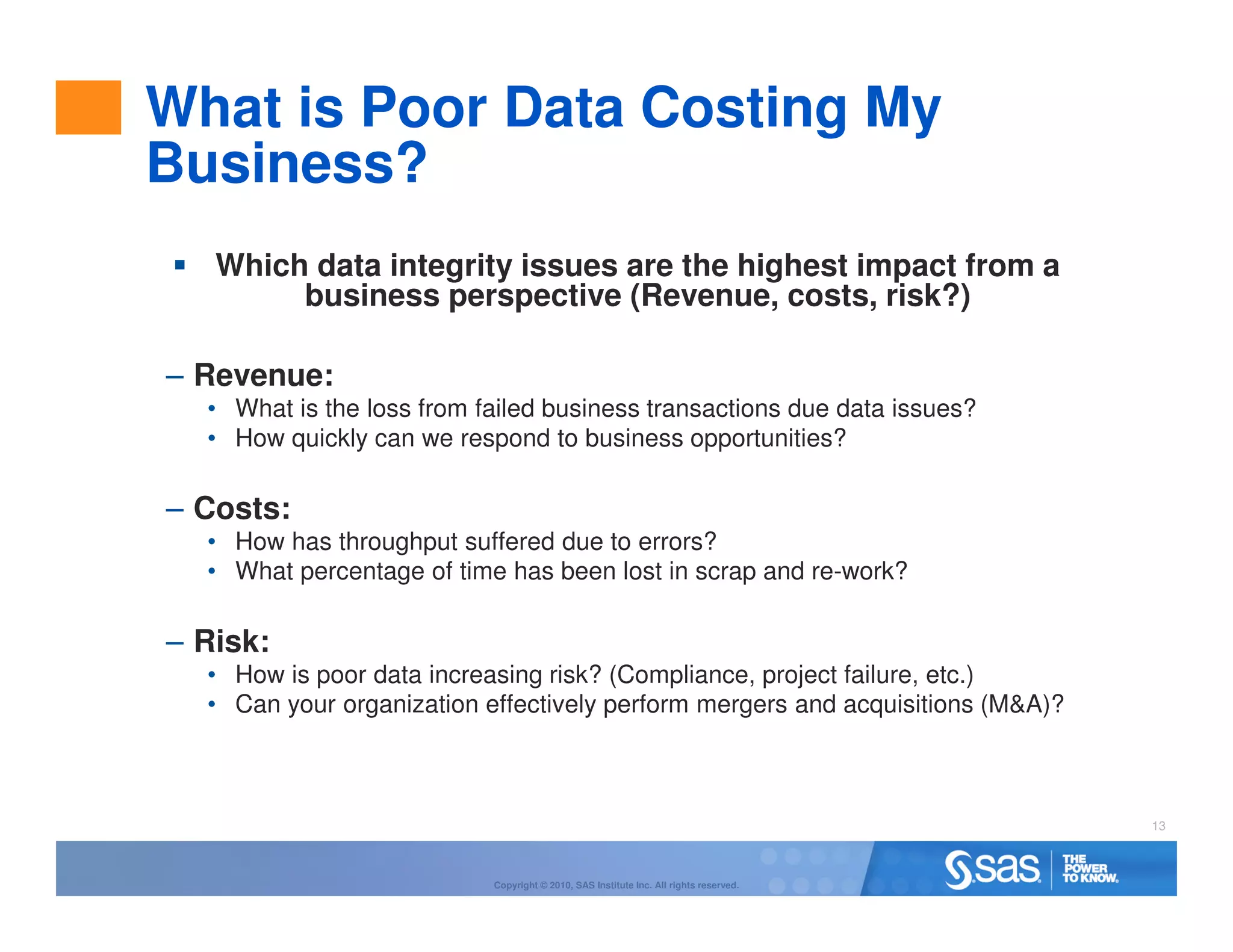 What is Poor Data Costing My Business?

▪ Which data integrity issues are the highest impact from a business perspective (Revenue, costs, risk?)

– Revenue:
• What is the loss from failed business transactions due data issues?
• How quickly can we respond to business opportunities?

– Costs:
• How has throughput suffered due to errors?
• What percentage of time has been lost in scrap and re-work?

– Risk:
• How is poor data increasing risk? (Compliance, project failure, etc.)
• Can your organization effectively perform mergers and acquisitions (M&A)?

13

Copyright © 2010, SAS Institute Inc. All rights reserved.

sas THE POWER TO KNOW.